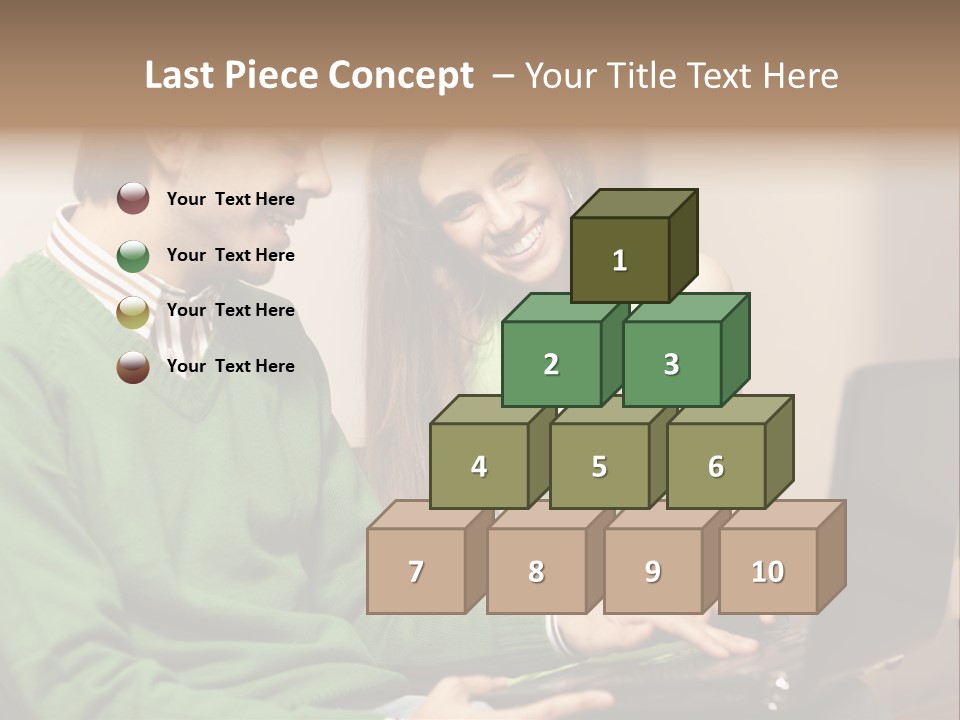 Last Piece Concept – Your Title Text Here

Your Text Here

Your Text Here

Your Text Here

Your Text Here

1

2

3

4

5

6

7

8

9

10